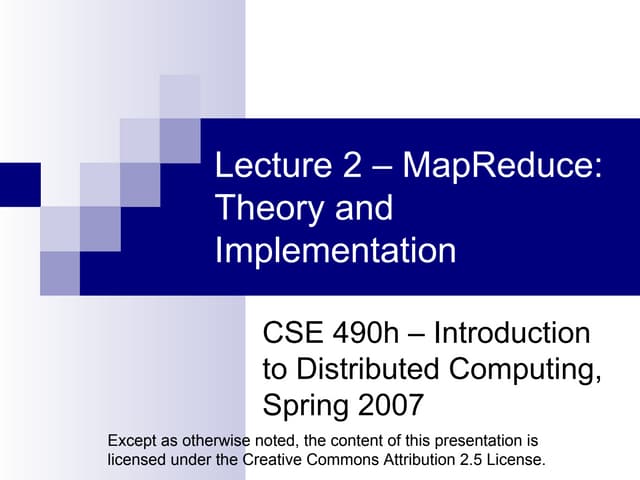 Lecture 2 – MapReduce: Theory and Implementation

CSE 490h – Introduction to Distributed Computing, Spring 2007

Except as otherwise noted, the content of this presentation is licensed under the Creative Commons Attribution 2.5 License.